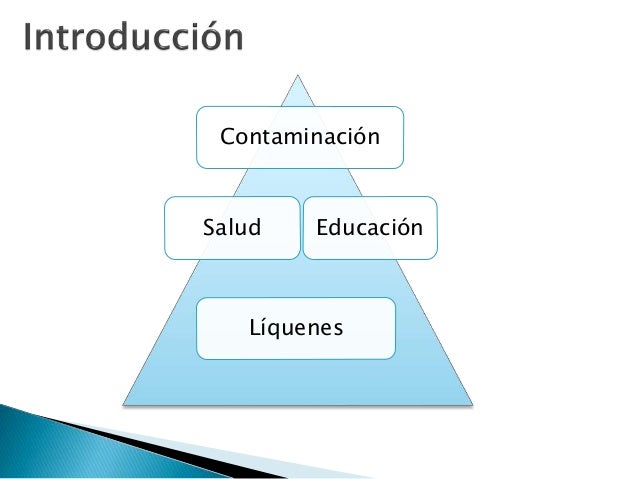 Introducción

Contaminación

Salud

Educación

Líquenes